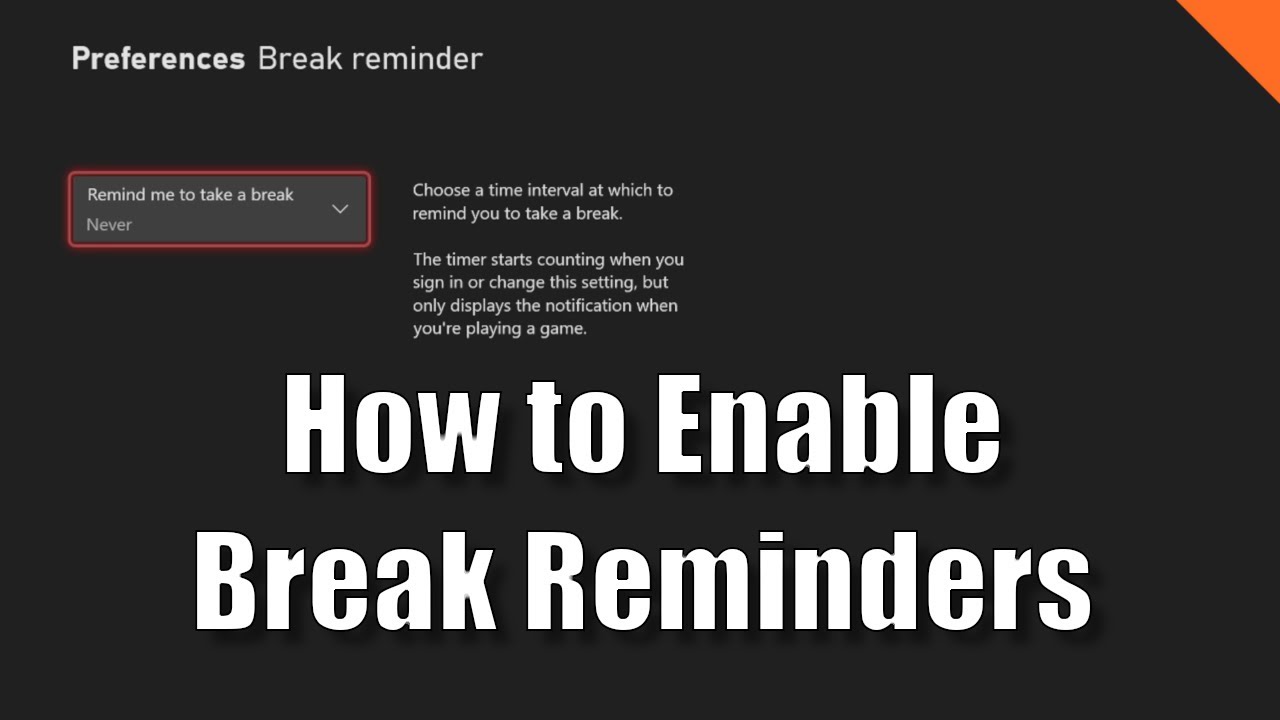 Preferences Break reminder

Remind me to take a break
Never

Choose a time interval at which to remind you to take a break.

The timer starts counting when you sign in or change this setting, but only displays the notification when you're playing a game.

How to Enable
Break Reminders